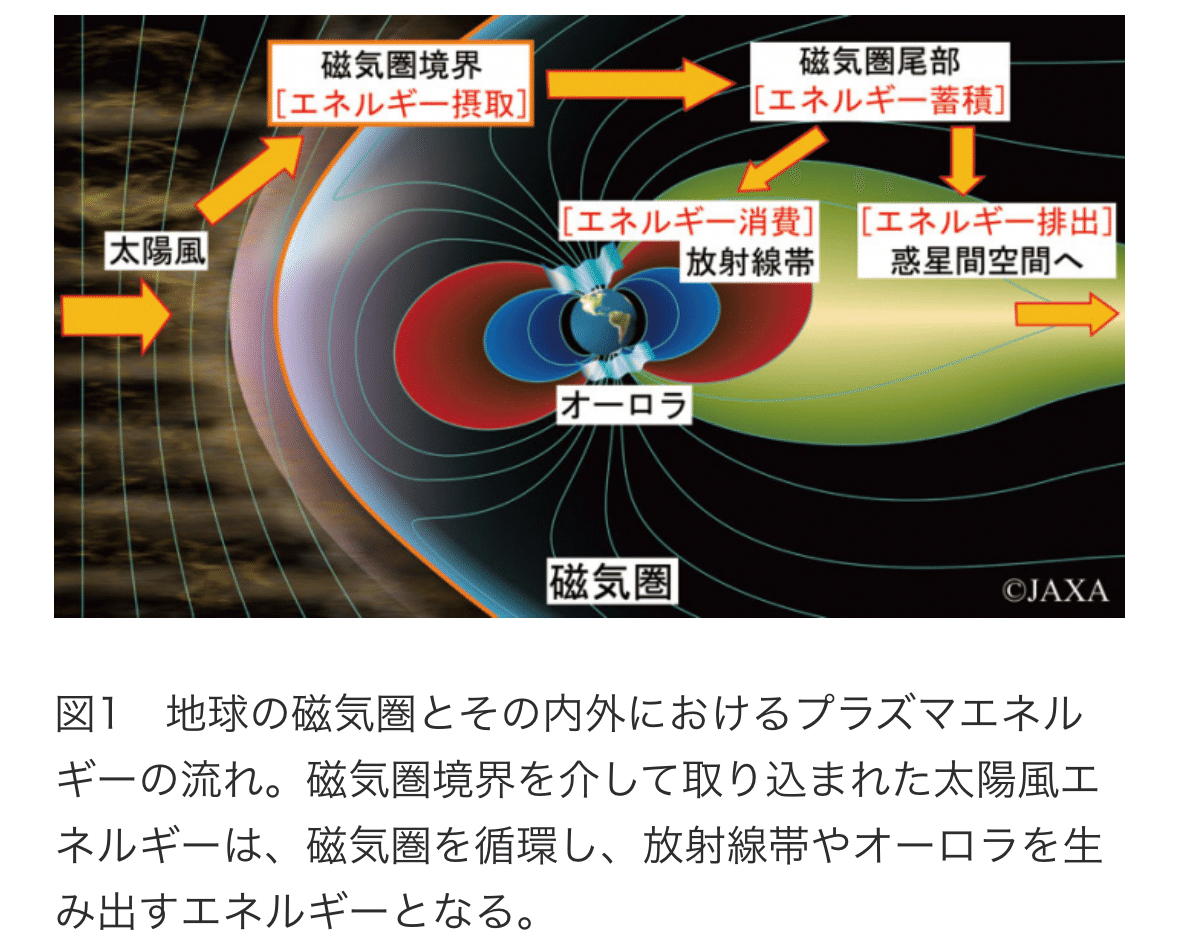 磁気圏境界
［エネルギー摂取］

磁気圏尾部
［エネルギー蓄積］

太陽風

［エネルギー消費］
放射線帯

［エネルギー排出］
惑星間空間へ

オーロラ

磁気圏

©JAXA

図1　地球の磁気圏とその内外におけるプラズマエネルギーの流れ。磁気圏境界を介して取り込まれた太陽風エネルギーは、磁気圏を循環し、放射線帯やオーロラを生み出すエネルギーとなる。